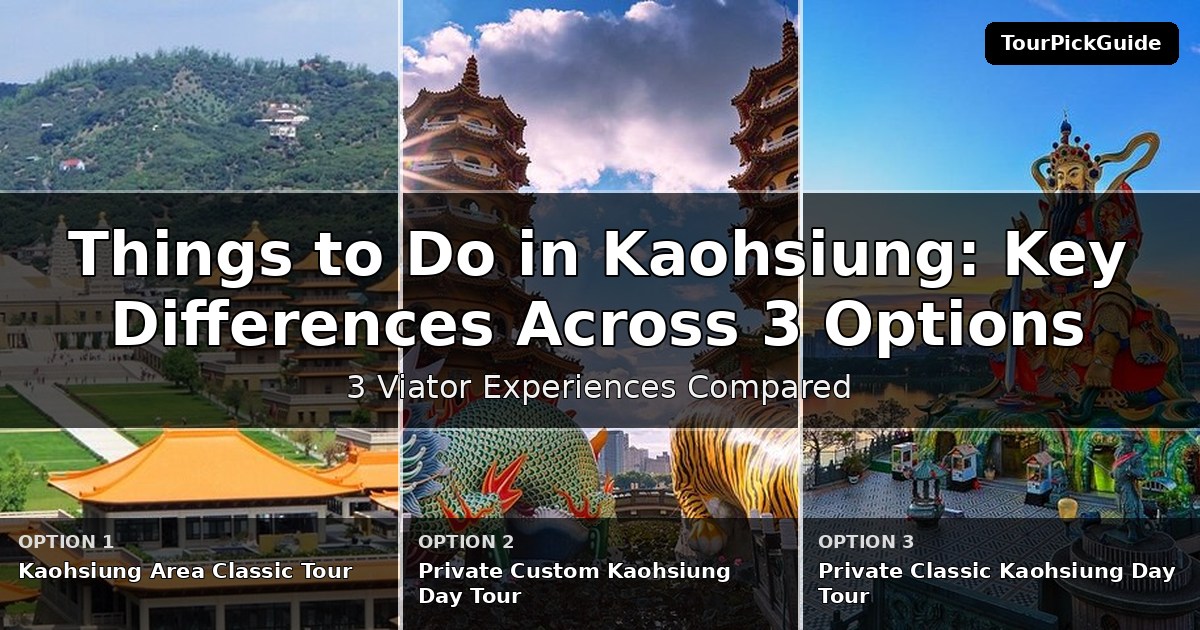 TourPickGuide

Things to Do in Kaohsiung: Key Differences Across 3 Options

3 Viator Experiences Compared

OPTION 1
Kaohsiung Area Classic Tour

OPTION 2
Private Custom Kaohsiung Day Tour

OPTION 3
Private Classic Kaohsiung Day Tour